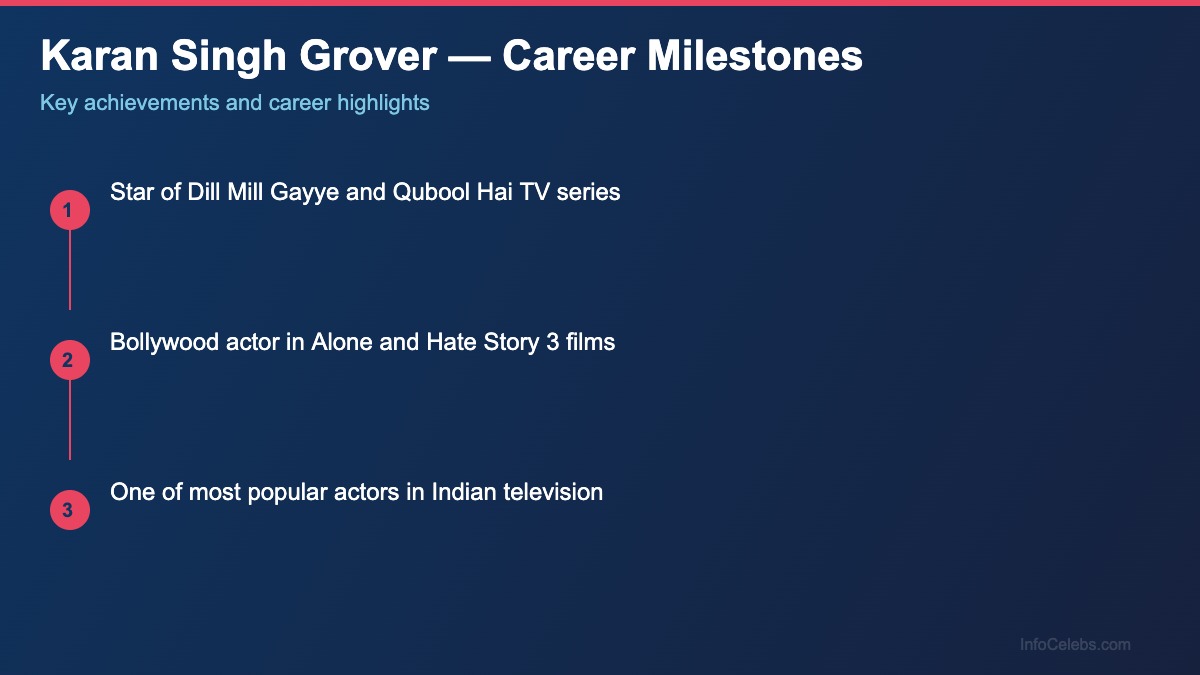 Karan Singh Grover — Career Milestones

Key achievements and career highlights

1 Star of Dill Mill Gayye and Qubool Hai TV series

2 Bollywood actor in Alone and Hate Story 3 films

3 One of most popular actors in Indian television

InfoCelebs.com